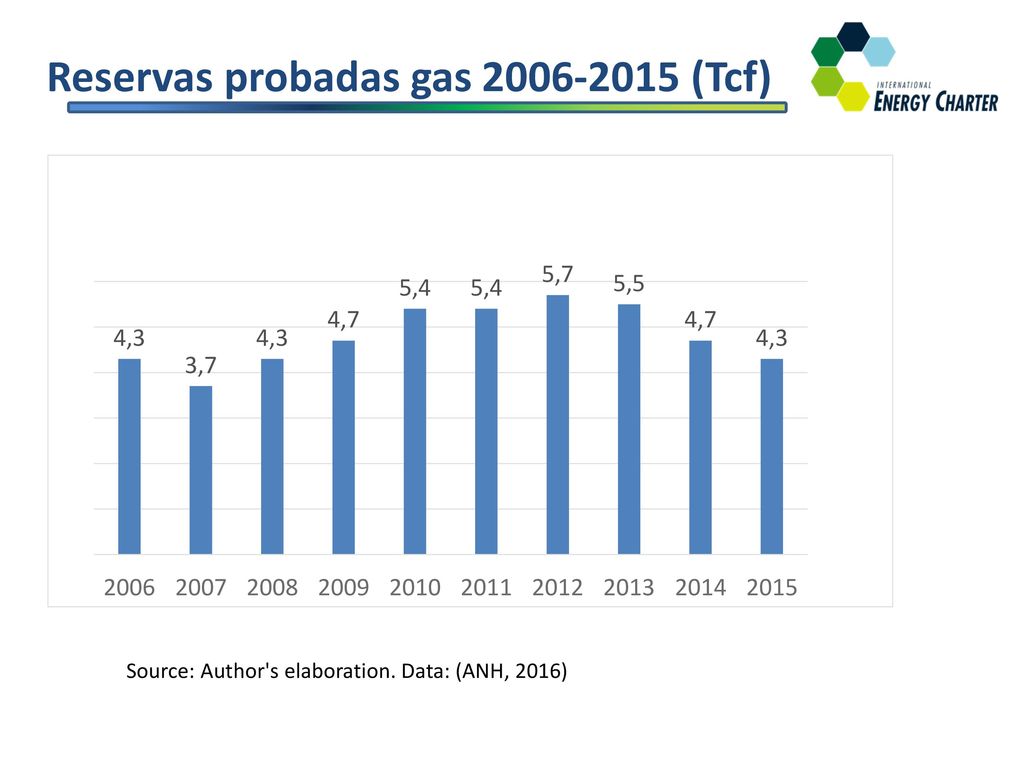 Reservas probadas gas 2006-2015 (Tcf)

INTERNATIONAL ENERGY CHARTER

4,3
3,7
4,3
4,7
5,4
5,4
5,7
5,5
4,7
4,3

2006 2007 2008 2009 2010 2011 2012 2013 2014 2015

Source: Author's elaboration. Data: (ANH, 2016)